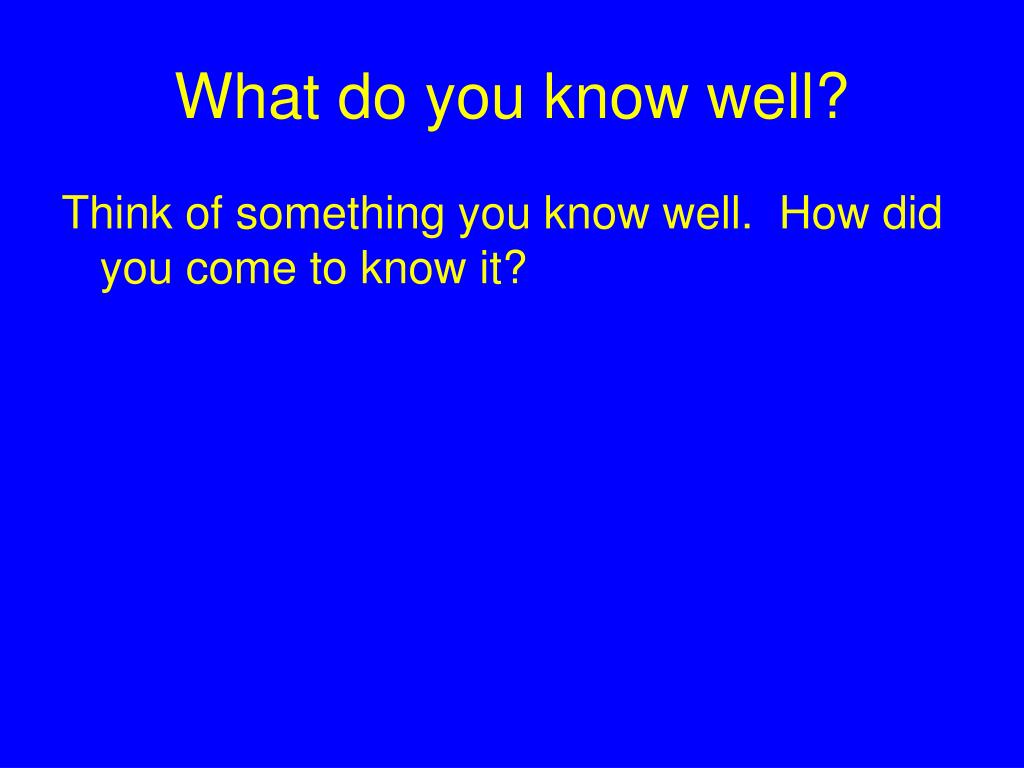 What do you know well?

Think of something you know well.  How did you come to know it?